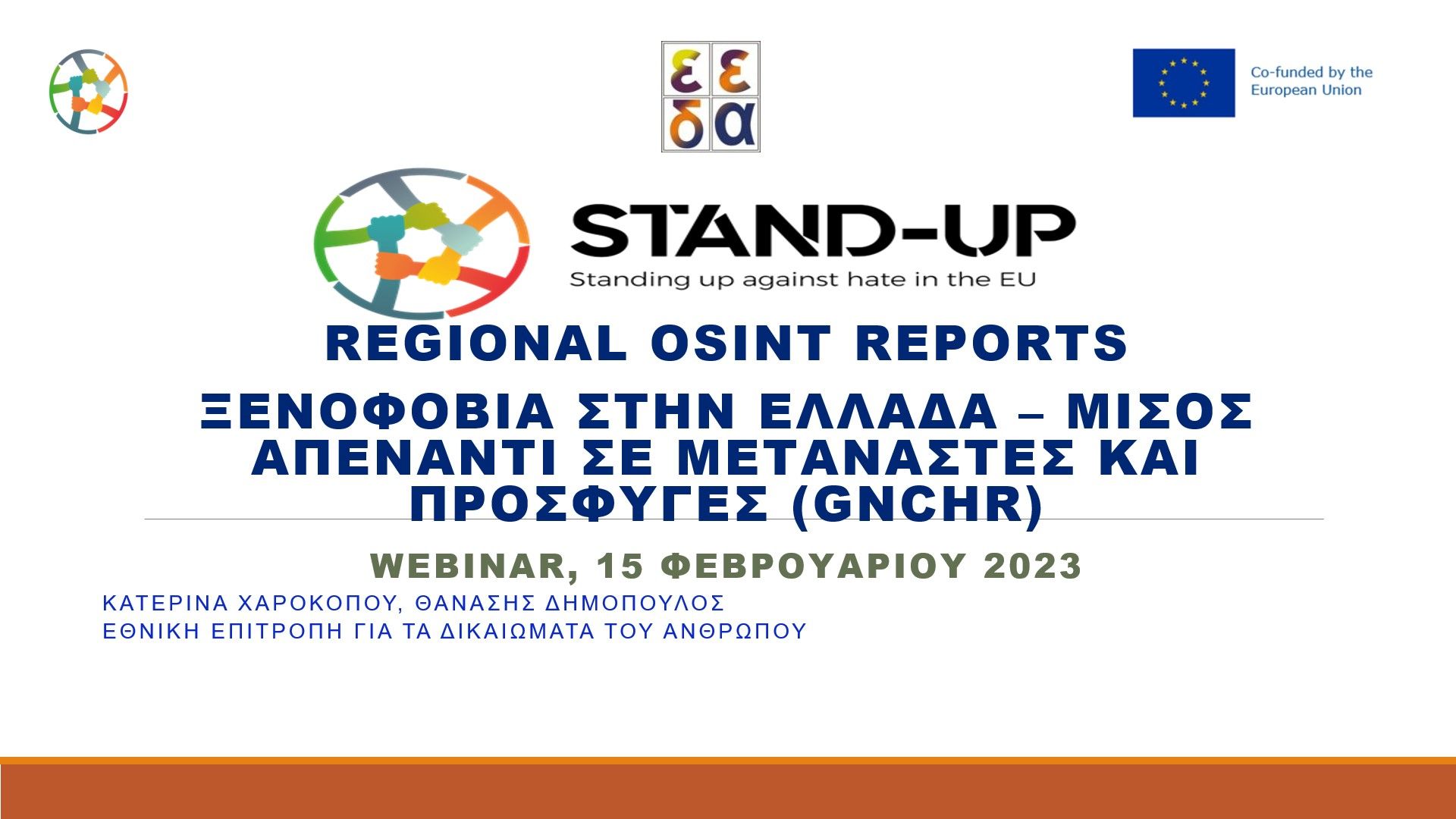 ε ε
δ α

Co-funded by the European Union

STAND-UP
Standing up against hate in the EU

REGIONAL OSINT REPORTS

ΞΕΝΟΦΟΒΙΑ ΣΤΗΝ ΕΛΛΑΔΑ – ΜΙΣΟΣ ΑΠΕΝΑΝΤΙ ΣΕ ΜΕΤΑΝΑΣΤΕΣ ΚΑΙ ΠΡΟΣΦΥΓΕΣ (GNCHR)

WEBINAR, 15 ΦΕΒΡΟΥΑΡΙΟΥ 2023

ΚΑΤΕΡΙΝΑ ΧΑΡΟΚΟΠΟΥ, ΘΑΝΑΣΗΣ ΔΗΜΟΠΟΥΛΟΣ
ΕΘΝΙΚΗ ΕΠΙΤΡΟΠΗ ΓΙΑ ΤΑ ΔΙΚΑΙΩΜΑΤΑ ΤΟΥ ΑΝΘΡΩΠΟΥ